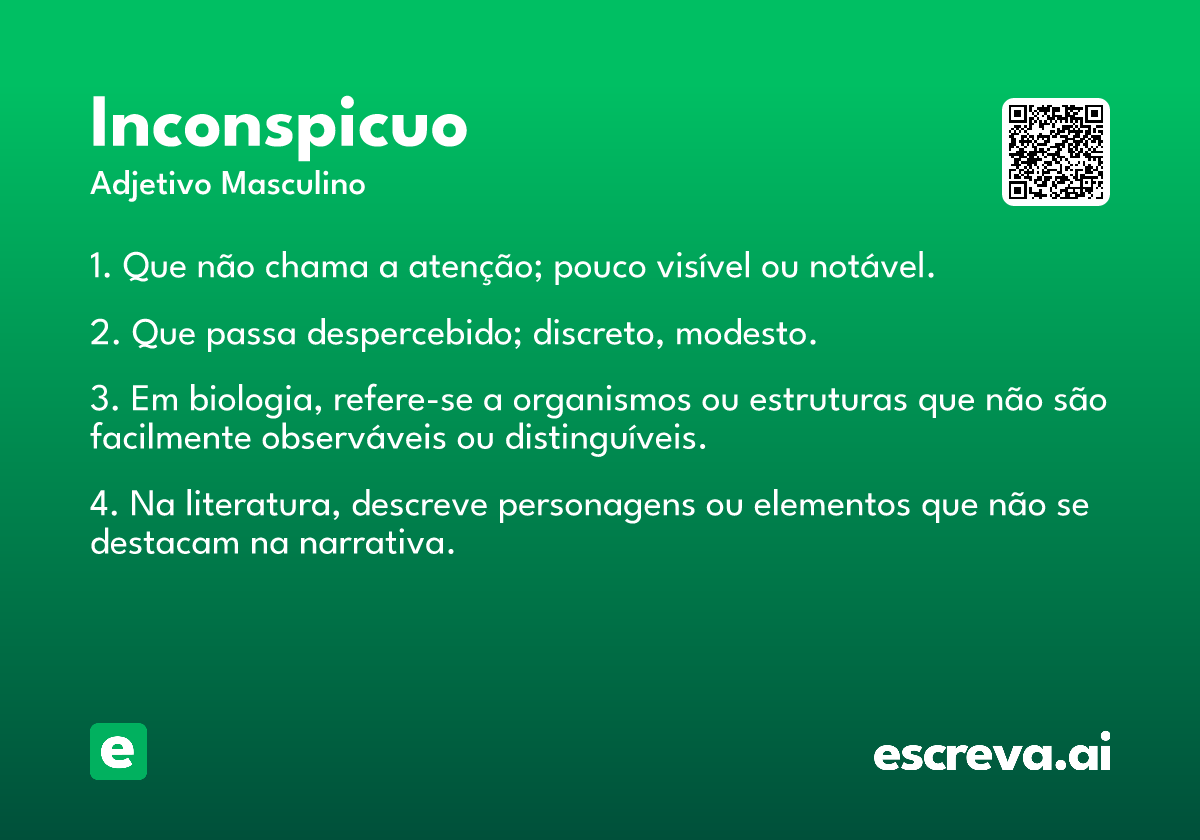 Inconspicuo
Adjetivo Masculino

1. Que não chama a atenção; pouco visível ou notável.

2. Que passa despercebido; discreto, modesto.

3. Em biologia, refere-se a organismos ou estruturas que não são facilmente observáveis ou distinguíveis.

4. Na literatura, descreve personagens ou elementos que não se destacam na narrativa.

e

escreva.ai